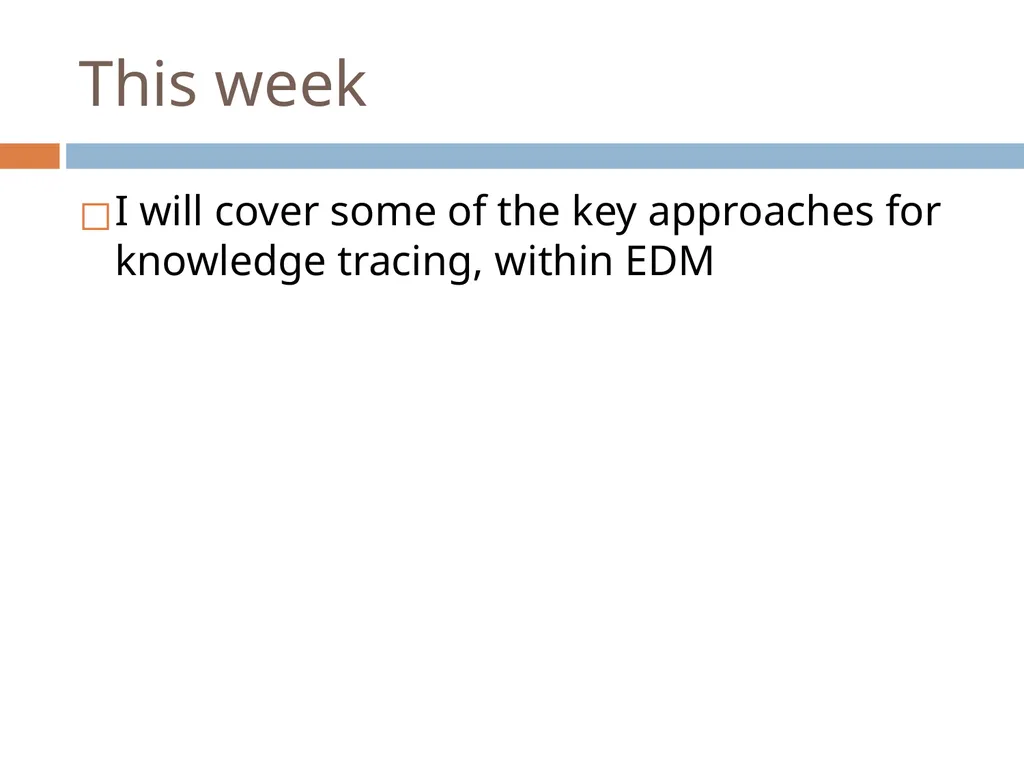 This week

I will cover some of the key approaches for knowledge tracing, within EDM